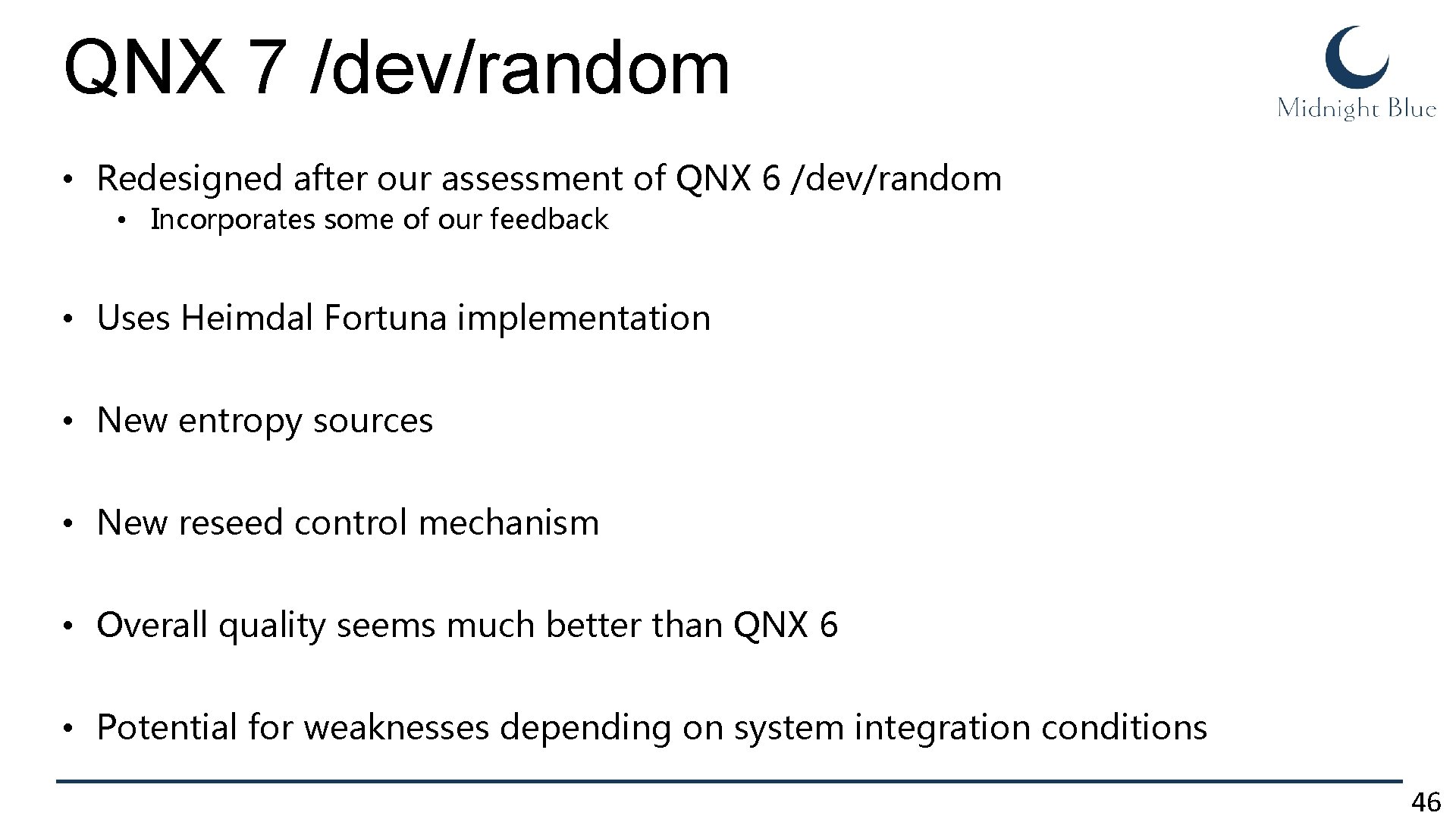 QNX 7 /dev/random

Midnight Blue

• Redesigned after our assessment of QNX 6 /dev/random
  • Incorporates some of our feedback

• Uses Heimdal Fortuna implementation

• New entropy sources

• New reseed control mechanism

• Overall quality seems much better than QNX 6

• Potential for weaknesses depending on system integration conditions

46